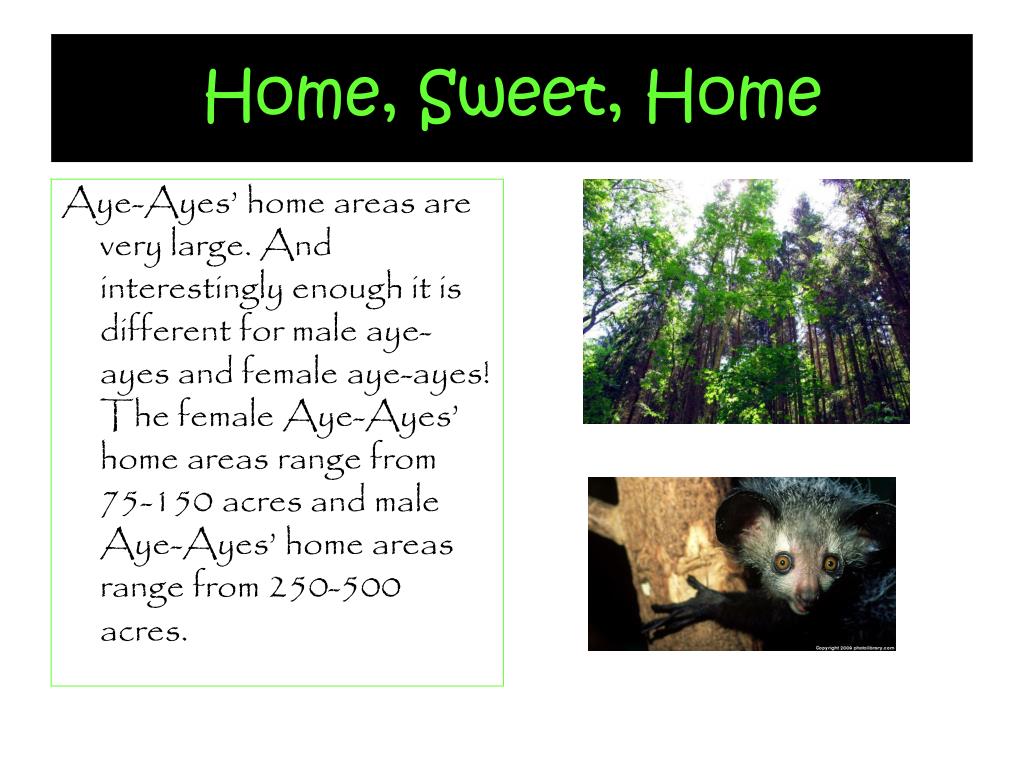 Home, Sweet, Home

Aye-Ayes' home areas are very large. And interestingly enough it is different for male aye-ayes and female aye-ayes! The female Aye-Ayes' home areas range from 75-150 acres and male Aye-Ayes' home areas range from 250-500 acres.

Copyright 2009 photolibrary.com